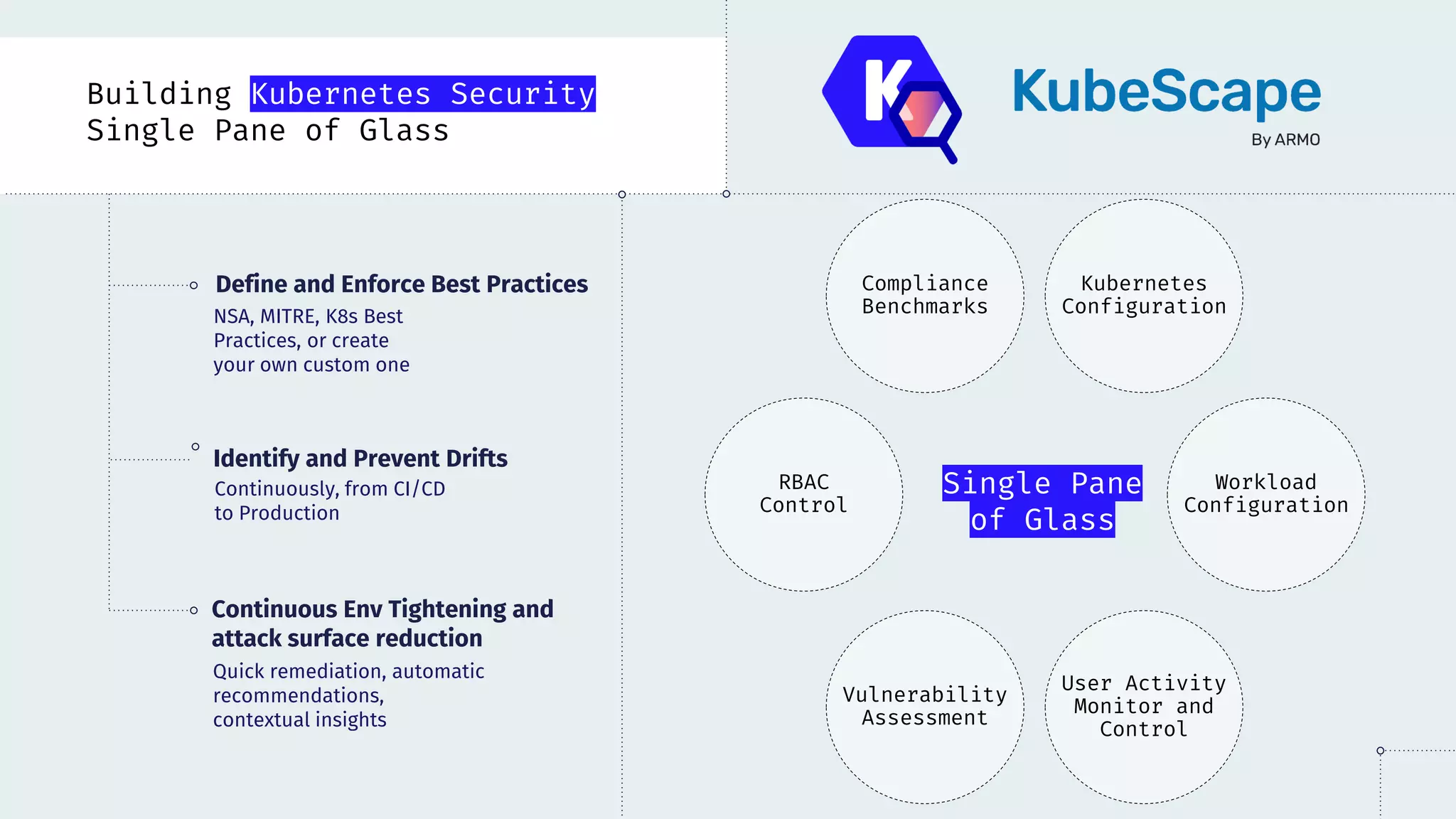 Building Kubernetes Security Single Pane of Glass

KubeScape
By ARMO

Define and Enforce Best Practices
NSA, MITRE, K8s Best Practices, or create your own custom one

Identify and Prevent Drifts
Continuously, from CI/CD to Production

Continuous Env Tightening and attack surface reduction
Quick remediation, automatic recommendations, contextual insights

Compliance Benchmarks

Kubernetes Configuration

RBAC Control

Single Pane of Glass

Workload Configuration

Vulnerability Assessment

User Activity Monitor and Control